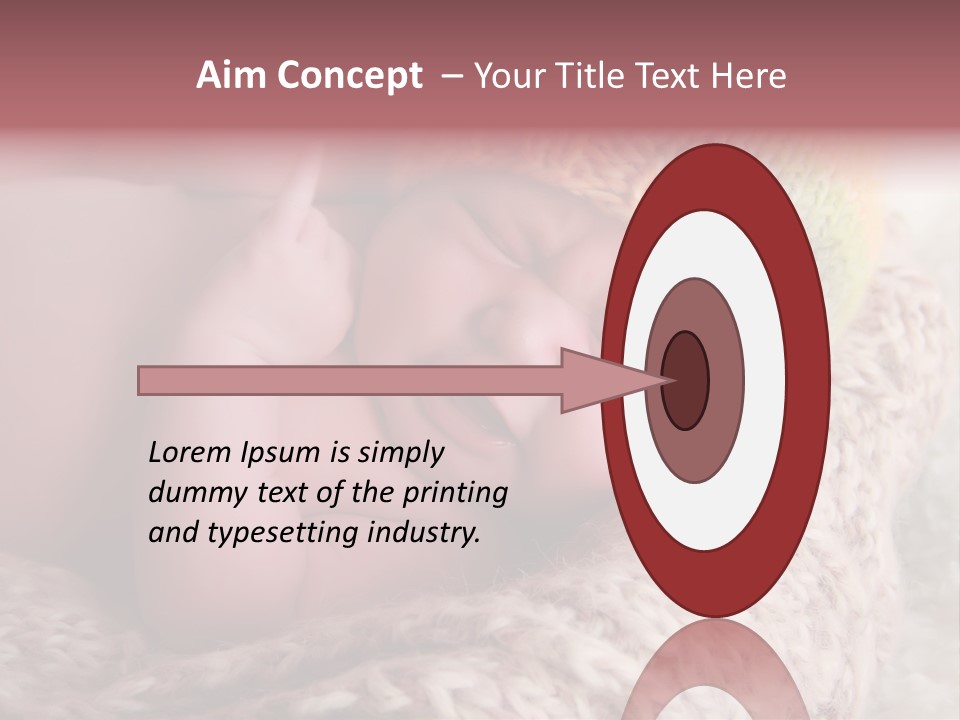 Aim Concept – Your Title Text Here

Lorem Ipsum is simply dummy text of the printing and typesetting industry.